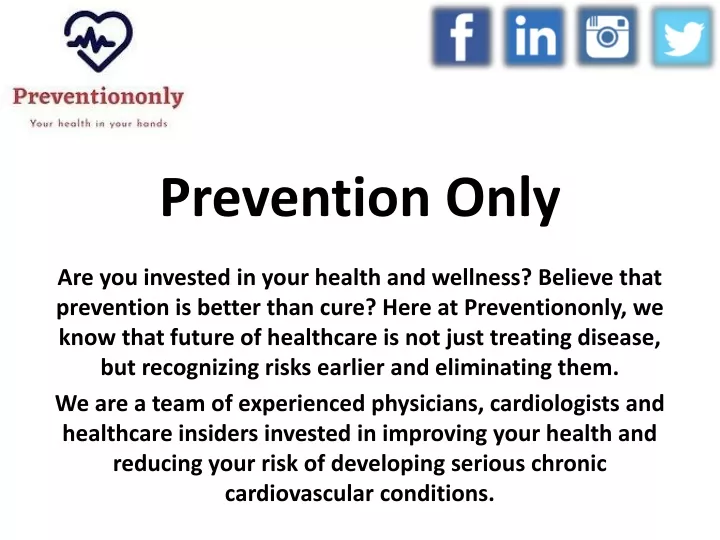 Preventiononly
Your health in your hands

f in

Prevention Only

Are you invested in your health and wellness? Believe that prevention is better than cure? Here at Preventiononly, we know that future of healthcare is not just treating disease, but recognizing risks earlier and eliminating them.

We are a team of experienced physicians, cardiologists and healthcare insiders invested in improving your health and reducing your risk of developing serious chronic cardiovascular conditions.